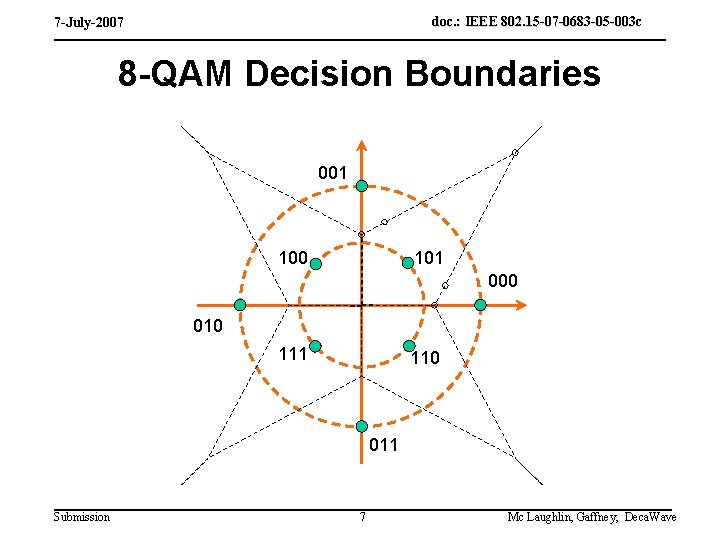 7-July-2007

doc.: IEEE 802.15-07-0683-05-003c

8-QAM Decision Boundaries

001

100

101

000

010

111

110

011

Submission

7

Mc Laughlin, Gaffney, DecaWave